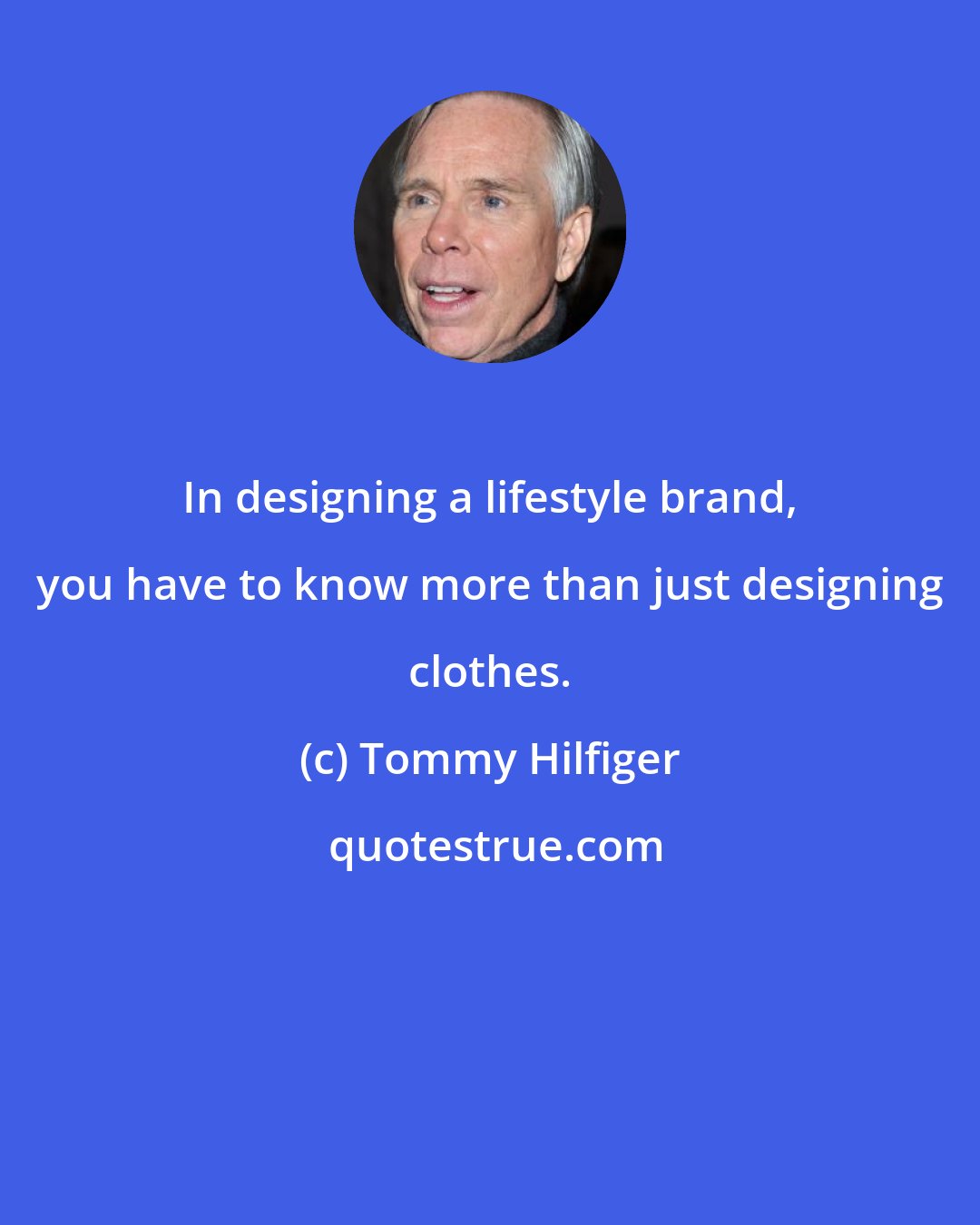 In designing a lifestyle brand, you have to know more than just designing clothes.

(c) Tommy Hilfiger

quotestrue.com